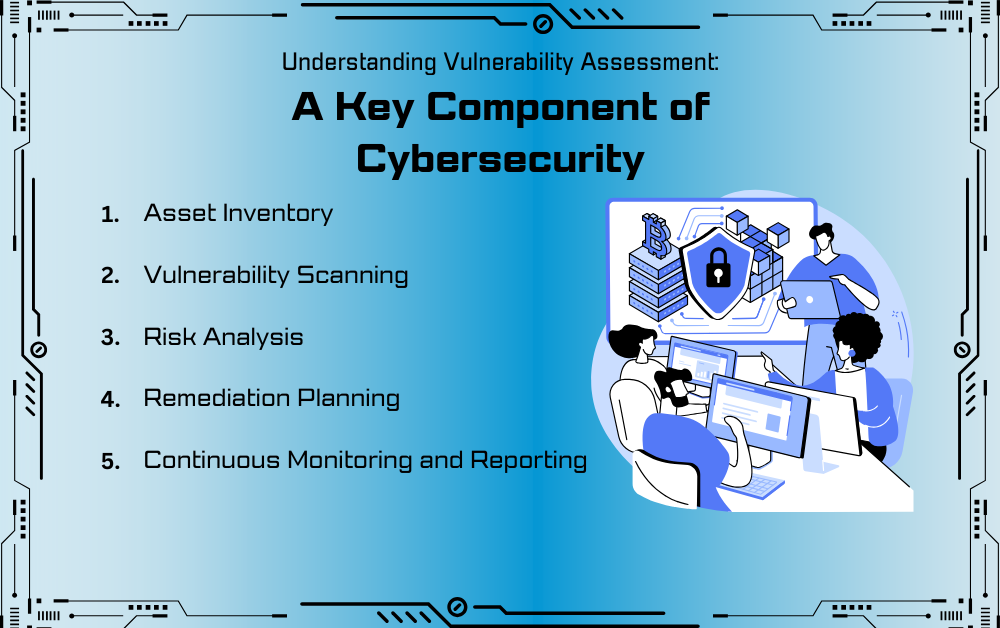 Understanding Vulnerability Assessment:

A Key Component of Cybersecurity

1. Asset Inventory
2. Vulnerability Scanning
3. Risk Analysis
4. Remediation Planning
5. Continuous Monitoring and Reporting